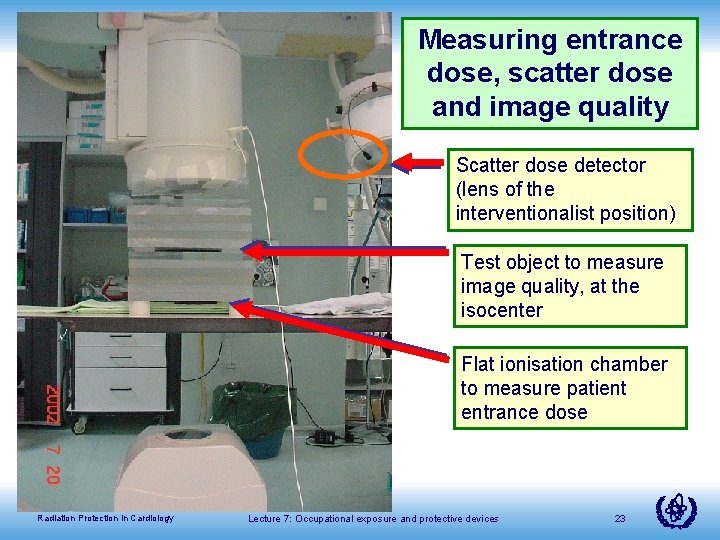 Measuring entrance dose, scatter dose and image quality

Scatter dose detector (lens of the interventionalist position)

Test object to measure image quality, at the isocenter

Flat ionisation chamber to measure patient entrance dose

2002 7 20

Radiation Protection in Cardiology

Lecture 7: Occupational exposure and protective devices

23